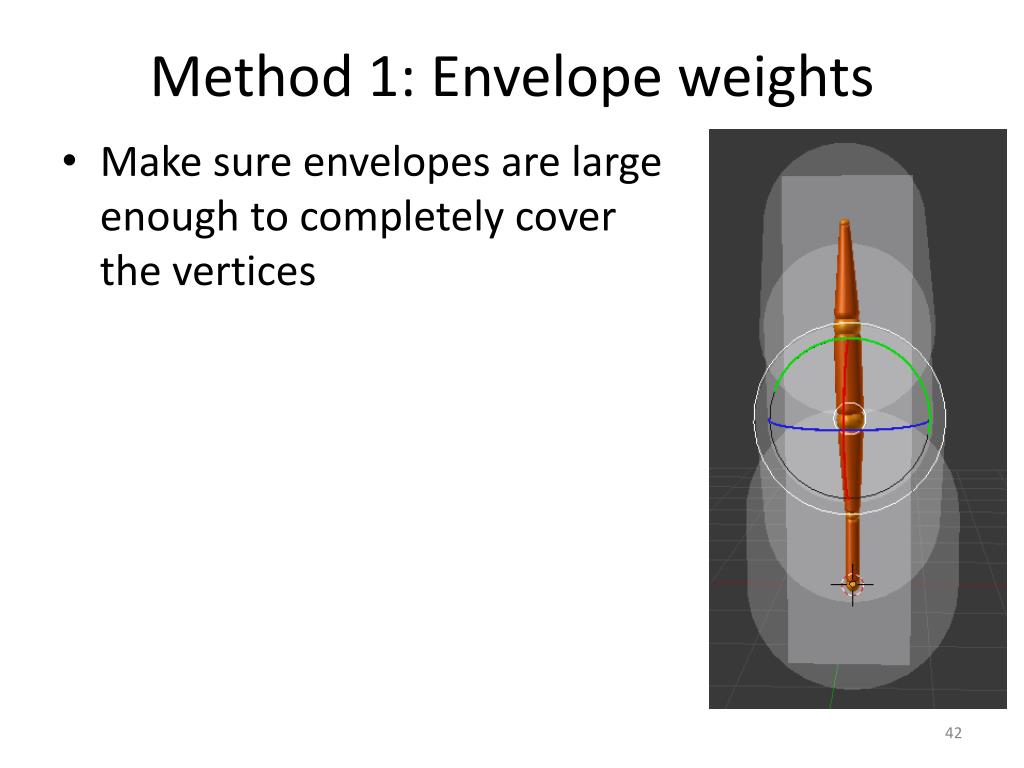 Method 1: Envelope weights

• Make sure envelopes are large enough to completely cover the vertices

42